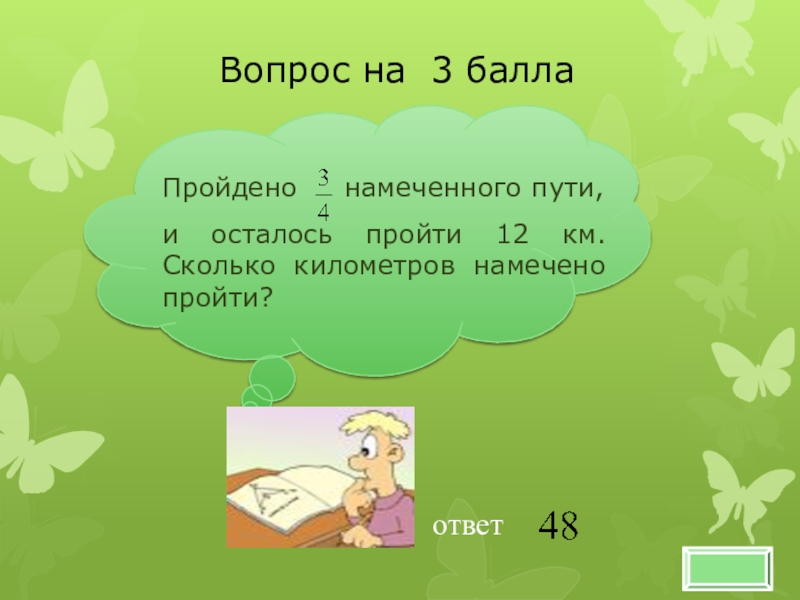 Вопрос на 3 балла

Пройдено $\frac{3}{4}$ намеченного пути, и осталось пройти 12 км. Сколько километров намечено пройти?

ответ 48